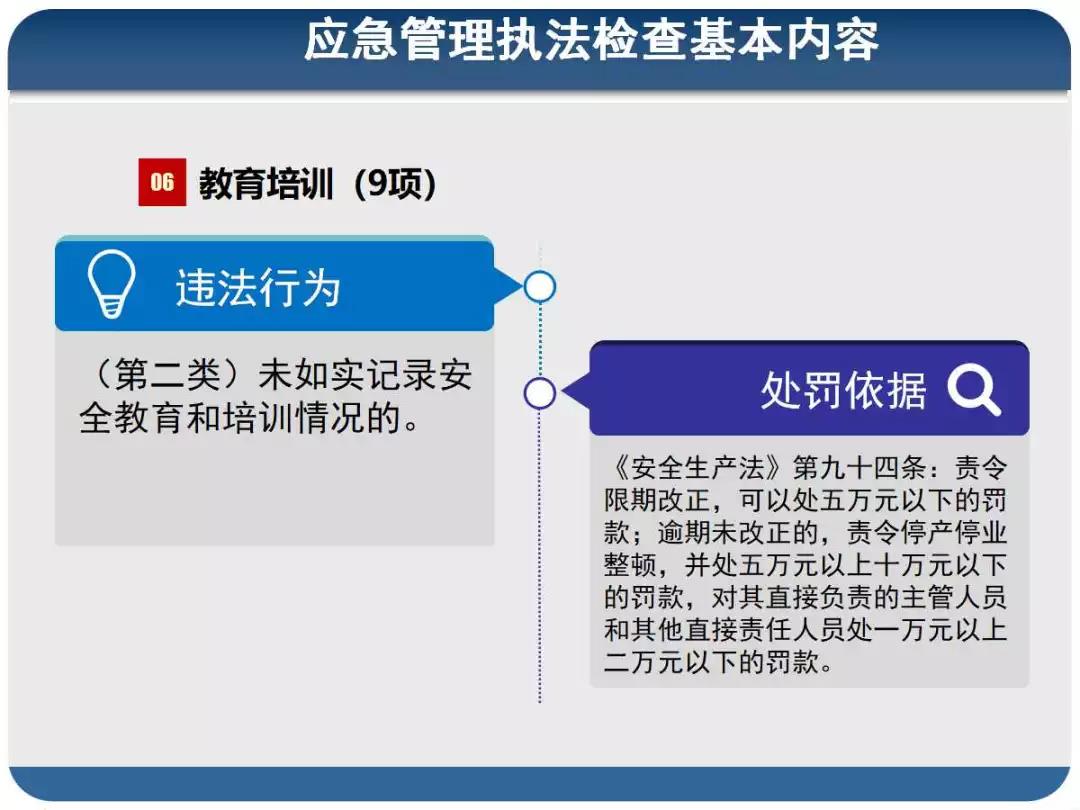 应急管理执法检查基本内容

06 教育培训（9项）

违法行为

（第二类）未如实记录安全教育和培训情况的。

处罚依据

《安全生产法》第九十四条：责令限期改正，可以处五万元以下的罚款；逾期未改正的，责令停产停业整顿，并处五万元以上十万元以下的罚款，对其直接负责的主管人员和其他直接责任人员处一万元以上二万元以下的罚款。